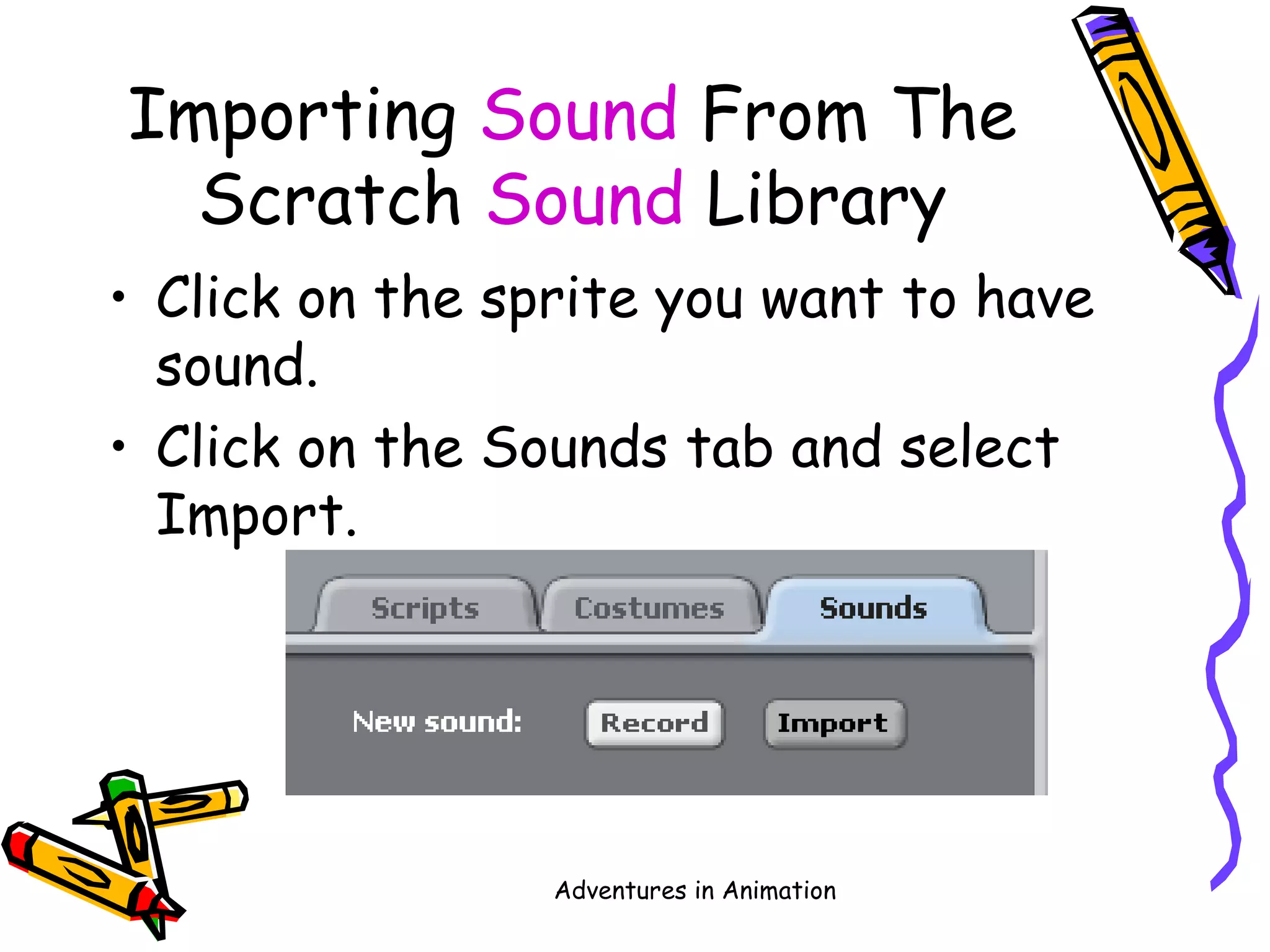 Importing Sound From The Scratch Sound Library

• Click on the sprite you want to have sound.

• Click on the Sounds tab and select Import.

Scripts Costumes Sounds

New sound: Record Import

Adventures in Animation